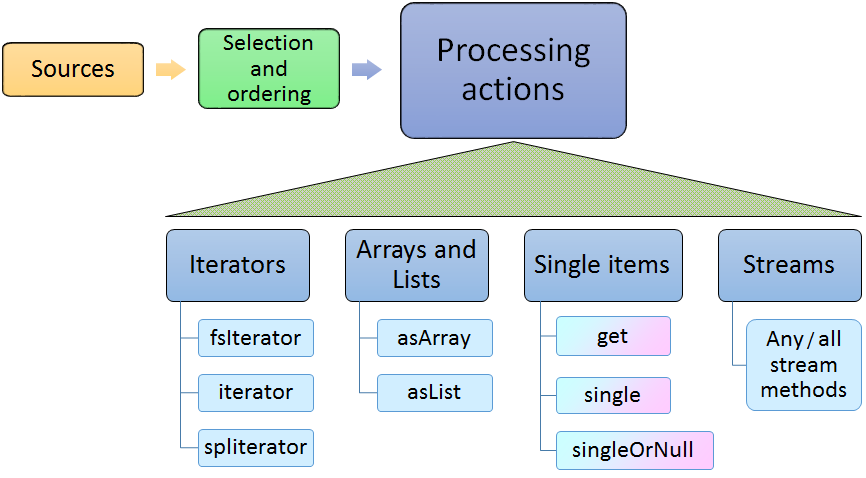 Sources

Selection and ordering

Processing actions

Iterators

fsIterator

iterator

spliterator

Arrays and Lists

asArray

asList

Single items

get

single

singleOrNull

Streams

Any/all stream methods